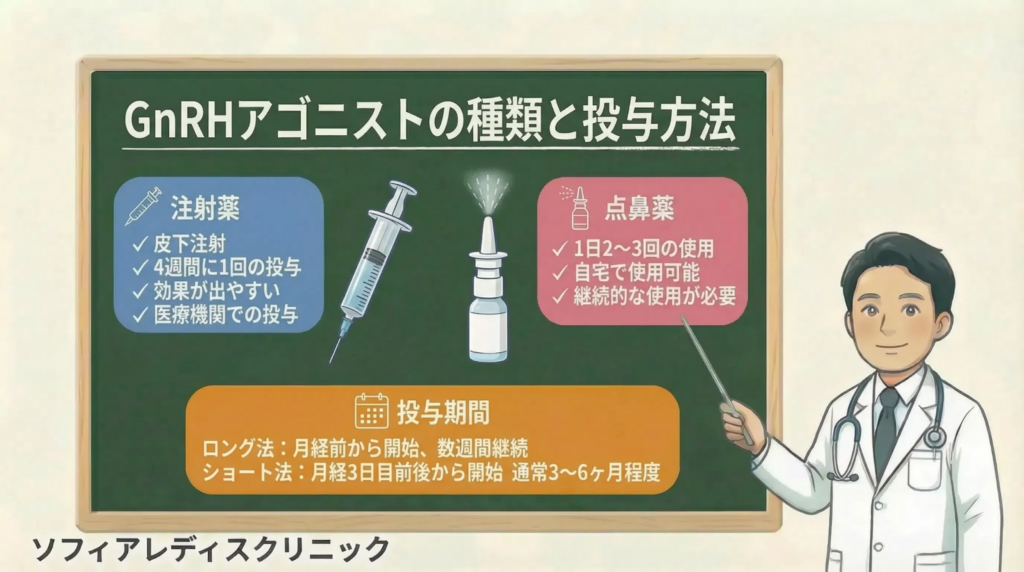 GnRHアゴニストの種類と投与方法

注射薬
✓ 皮下注射
✓ 4週間に1回の投与
✓ 効果が出やすい
✓ 医療機関での投与

点鼻薬
✓ 1日2〜3回の使用
✓ 自宅で使用可能
✓ 継続的な使用が必要

投与期間
ロング法：月経前から開始、数週間継続
ショート法：月経3日目前後から開始 通常3〜6ヶ月程度

ソフィアレディスクリニック